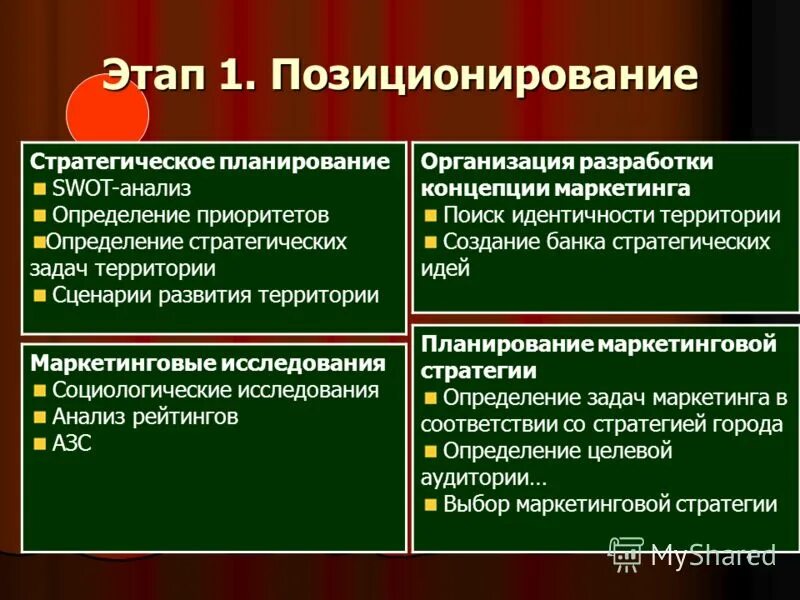 Этап 1. Позиционирование

Стратегическое планирование
SWOT-анализ
Определение приоритетов
Определение стратегических задач территории
Сценарии развития территории

Маркетинговые исследования
Социологические исследования
Анализ рейтингов
АЗС

Организация разработки концепции маркетинга
Поиск идентичности территории
Создание банка стратегических идей

Планирование маркетинговой стратегии
Определение задач маркетинга в соответствии со стратегией города
Определение целевой аудитории…
Выбор маркетинговой стратегии

MyShared